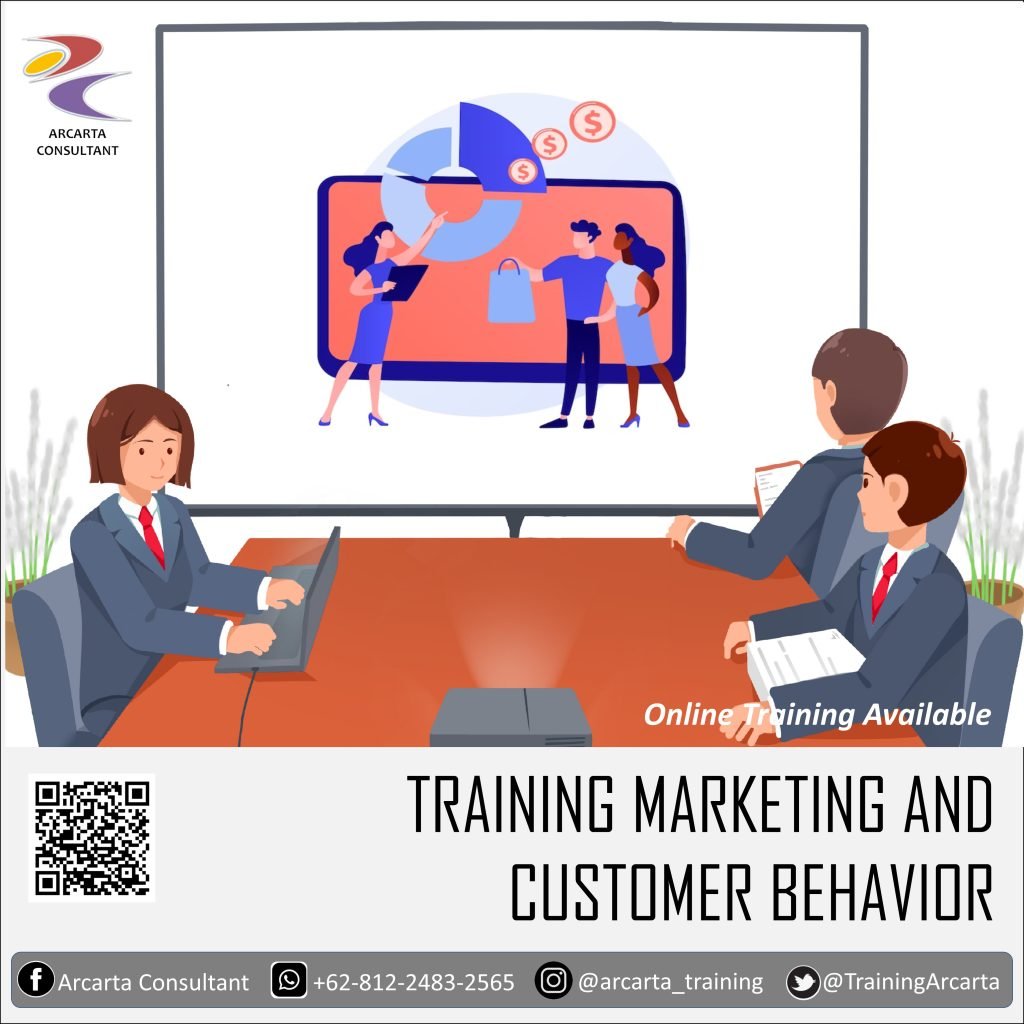 ARCARTA CONSULTANT

$ $ $

Online Training Available

TRAINING MARKETING AND CUSTOMER BEHAVIOR

Arcarta Consultant +62-812-2483-2565 @arcarta_training @TrainingArcarta